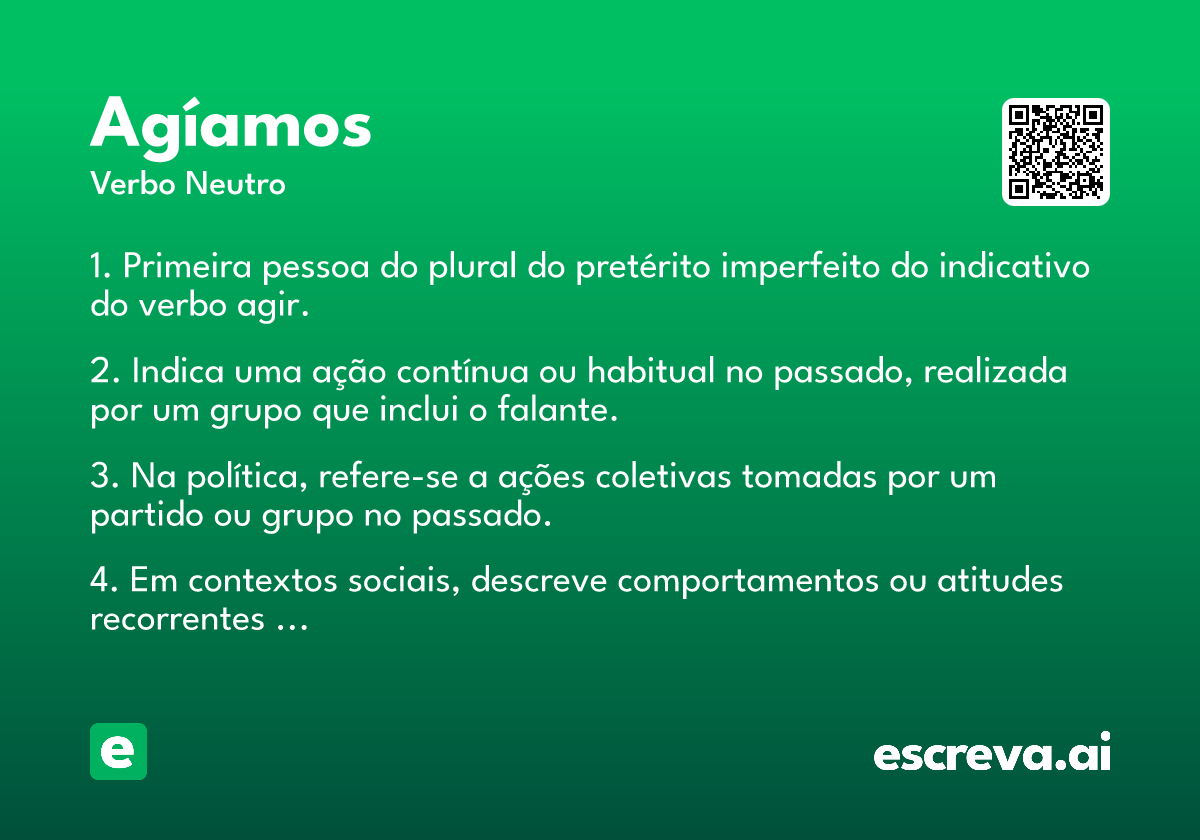 Agíamos
Verbo Neutro

1. Primeira pessoa do plural do pretérito imperfeito do indicativo do verbo agir.

2. Indica uma ação contínua ou habitual no passado, realizada por um grupo que inclui o falante.

3. Na política, refere-se a ações coletivas tomadas por um partido ou grupo no passado.

4. Em contextos sociais, descreve comportamentos ou atitudes recorrentes ...

e

escreva.ai